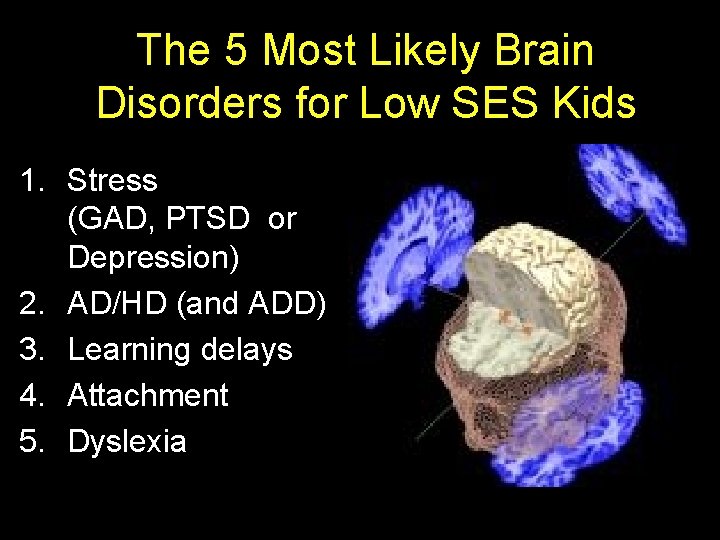 The 5 Most Likely Brain Disorders for Low SES Kids

1. Stress (GAD, PTSD or Depression)
2. AD/HD (and ADD)
3. Learning delays
4. Attachment
5. Dyslexia